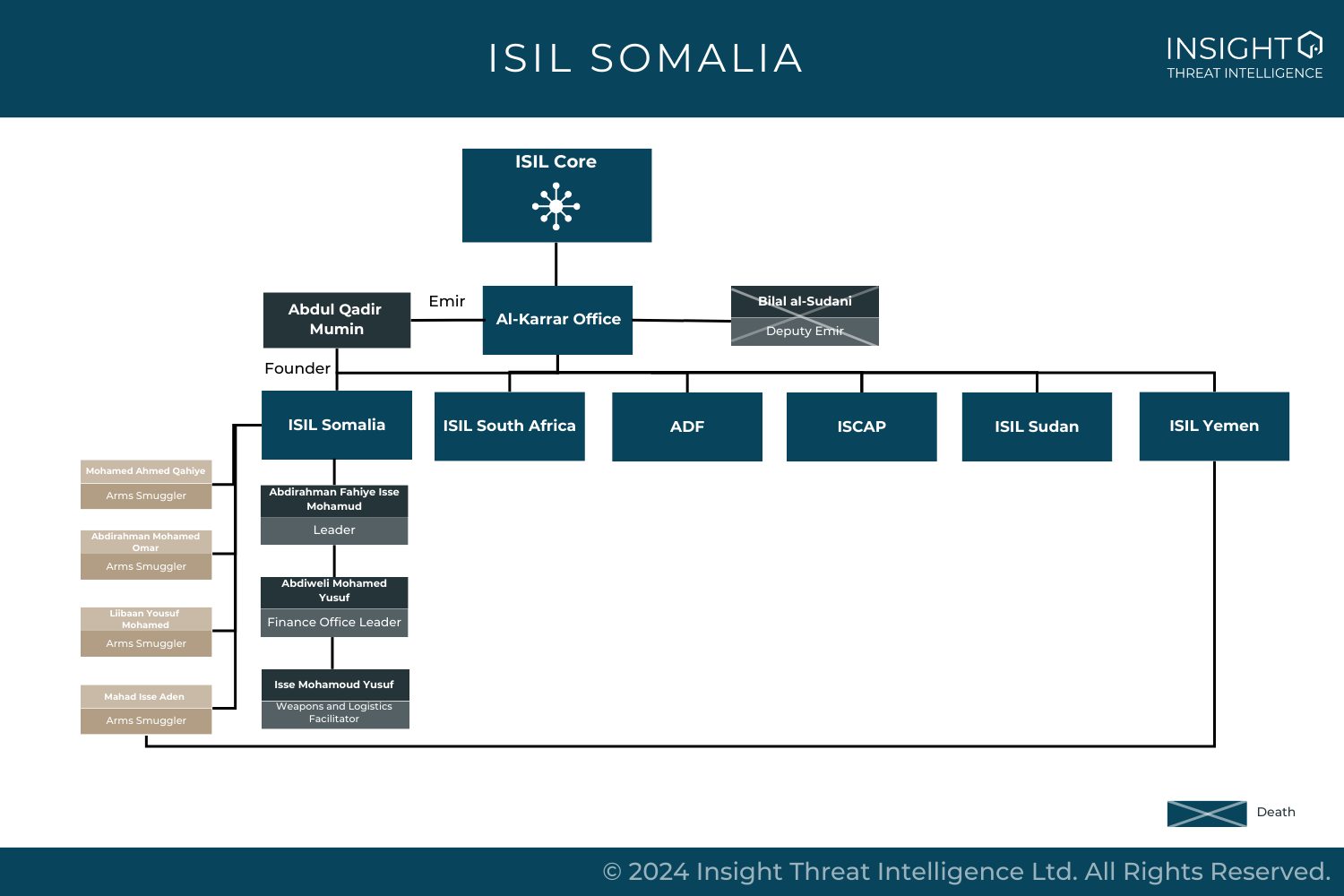 ISIL SOMALIA

INSIGHT
THREAT INTELLIGENCE

ISIL Core

Abdul Qadir Mumin

Emir

Al-Karrar Office

Bilal al-Sudani
Deputy Emir

Founder

ISIL Somalia

ISIL South Africa

ADF

ISCAP

ISIL Sudan

ISIL Yemen

Mohamed Ahmed Qahiye
Arms Smuggler

Abdirahman Mohamed Omar
Arms Smuggler

Liibaan Yousuf Mohamed
Arms Smuggler

Mahad Isse Aden
Arms Smuggler

Abdirahman Fahiye Isse Mohamud
Leader

Abdiweli Mohamed Yusuf
Finance Office Leader

Isse Mohamoud Yusuf
Weapons and Logistics Facilitator

Death

© 2024 Insight Threat Intelligence Ltd. All Rights Reserved.